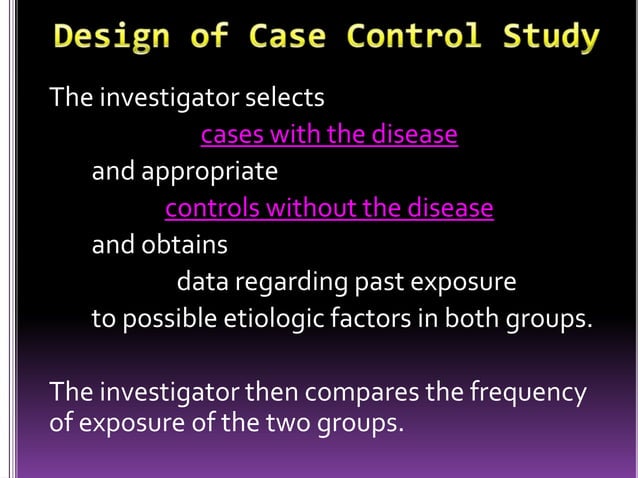 Design of Case Control Study

The investigator selects
cases with the disease
and appropriate
controls without the disease
and obtains
data regarding past exposure
to possible etiologic factors in both groups.

The investigator then compares the frequency of exposure of the two groups.